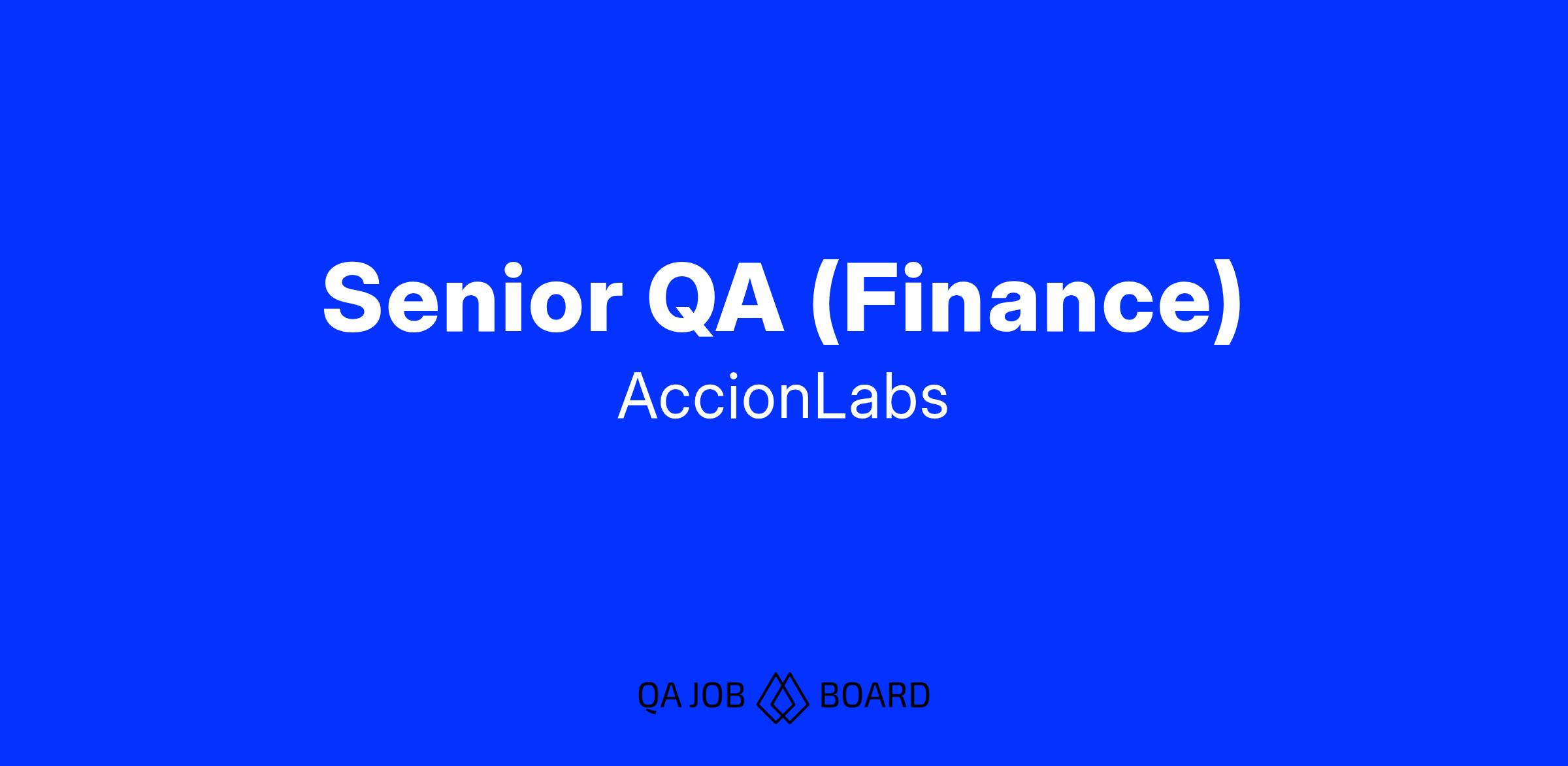 Senior QA (Finance)
AccionLabs

QA JOB BOARD